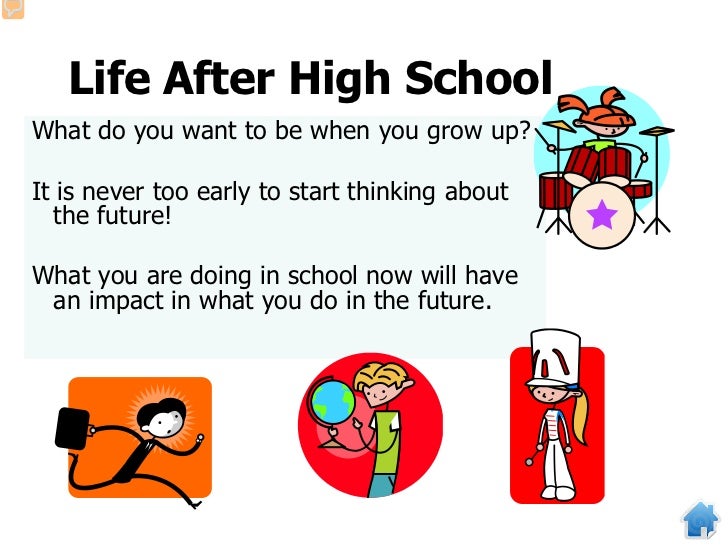 Life After High School

What do you want to be when you grow up?

It is never too early to start thinking about the future!

What you are doing in school now will have an impact in what you do in the future.